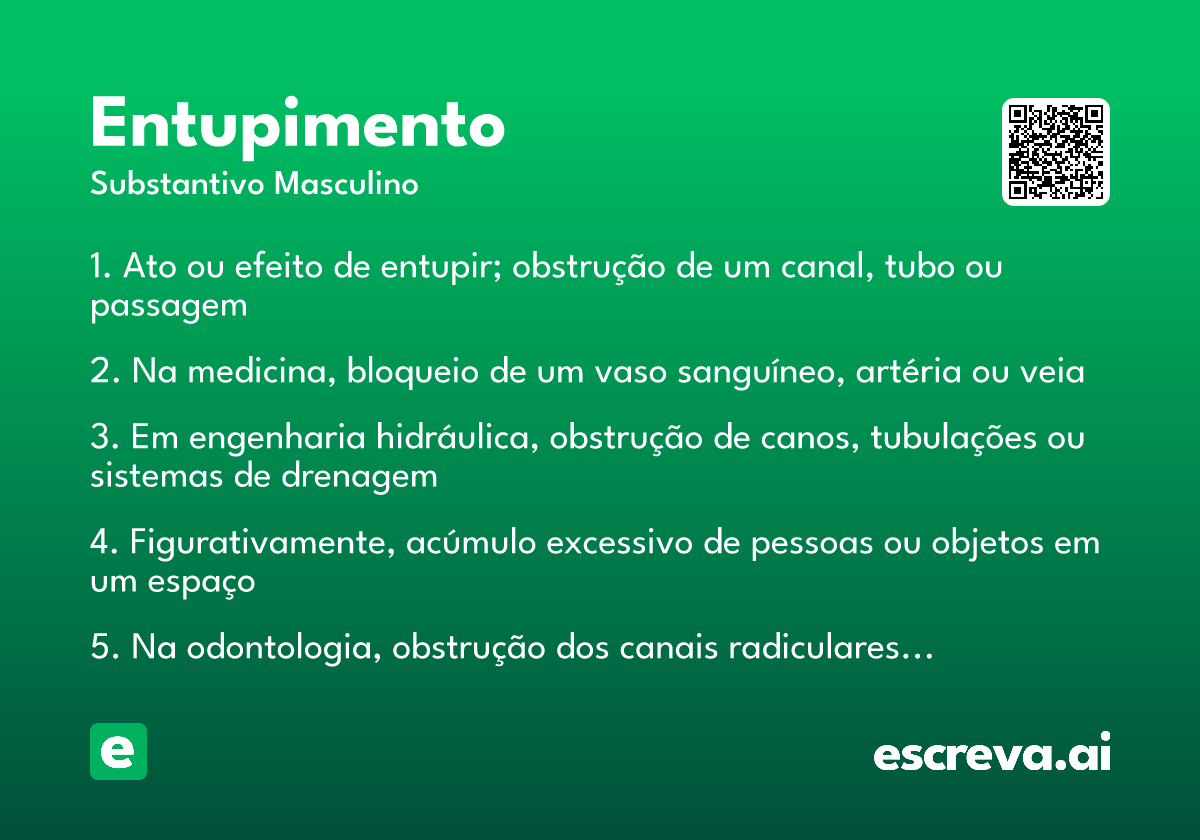 Entupimento
Substantivo Masculino

1. Ato ou efeito de entupir; obstrução de um canal, tubo ou passagem

2. Na medicina, bloqueio de um vaso sanguíneo, artéria ou veia

3. Em engenharia hidráulica, obstrução de canos, tubulações ou sistemas de drenagem

4. Figurativamente, acúmulo excessivo de pessoas ou objetos em um espaço

5. Na odontologia, obstrução dos canais radiculares…

e

escreva.ai